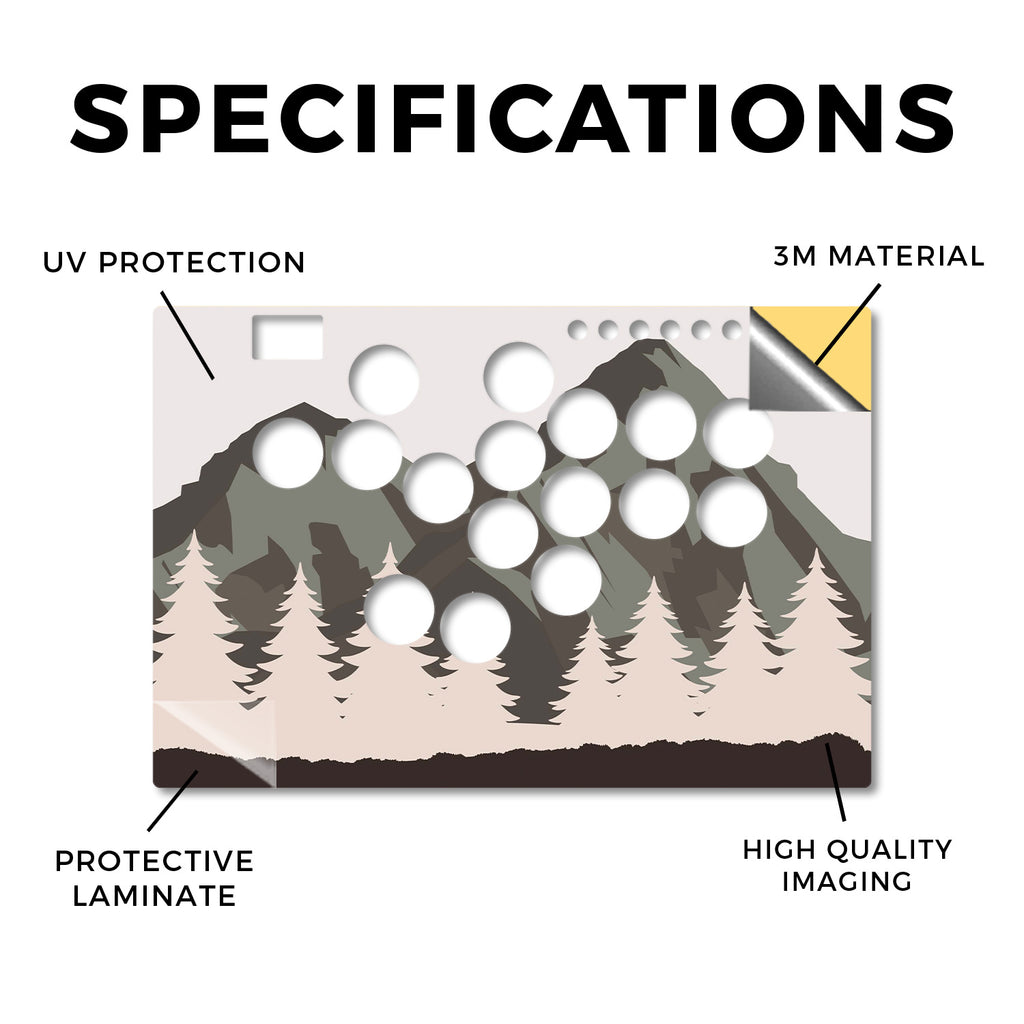 SPECIFICATIONS

UV PROTECTION

3M MATERIAL

PROTECTIVE LAMINATE

HIGH QUALITY IMAGING